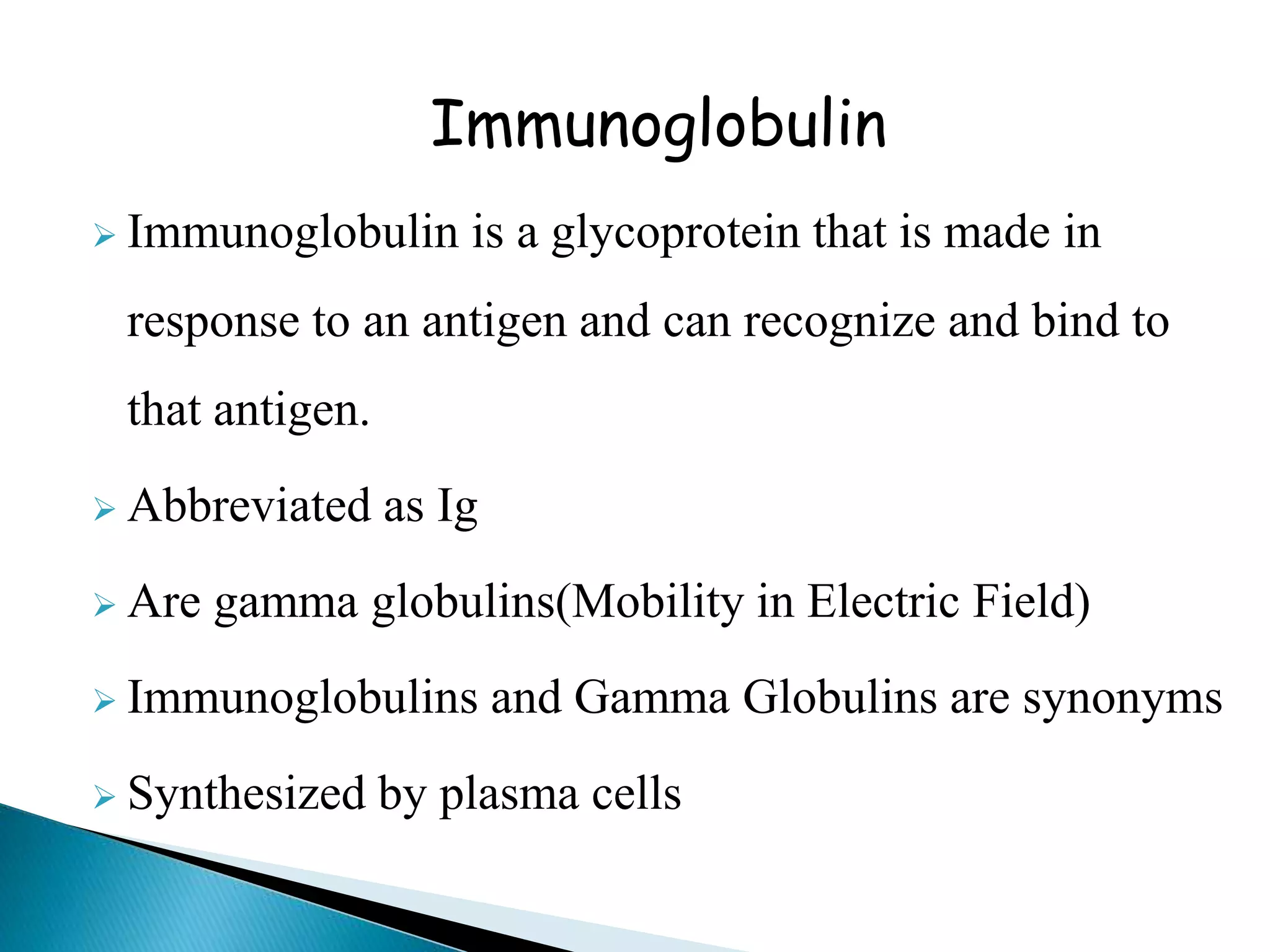 Immunoglobulin

➢ Immunoglobulin is a glycoprotein that is made in response to an antigen and can recognize and bind to that antigen.

➢ Abbreviated as Ig

➢ Are gamma globulins(Mobility in Electric Field)

➢ Immunoglobulins and Gamma Globulins are synonyms

➢ Synthesized by plasma cells